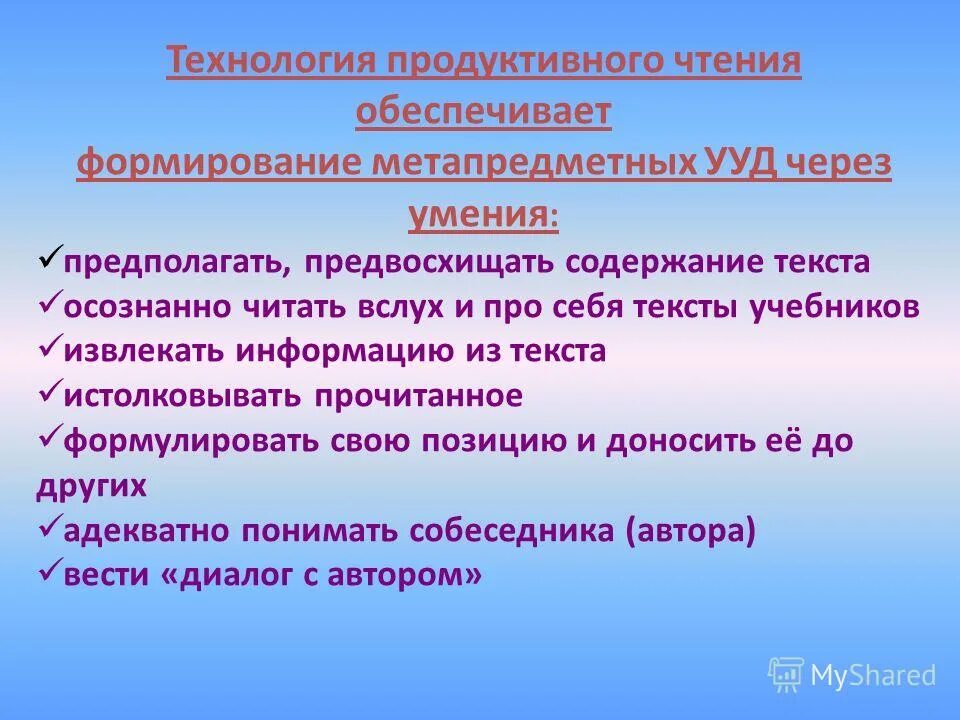 Технология продуктивного чтения обеспечивает
формирование метапредметных УУД через умения:

✓предполагать, предвосхищать содержание текста
✓осознанно читать вслух и про себя тексты учебников
✓извлекать информацию из текста
✓истолковывать прочитанное
✓формулировать свою позицию и доносить её до других
✓адекватно понимать собеседника (автора)
✓вести «диалог с автором»

MyShared